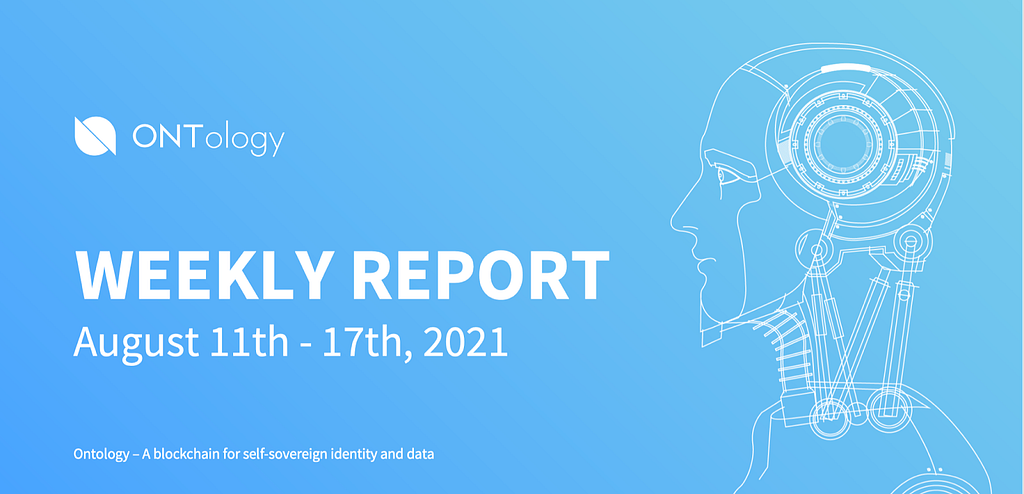 ONTology

WEEKLY REPORT
August 11th - 17th, 2021

Ontology – A blockchain for self-sovereign identity and data